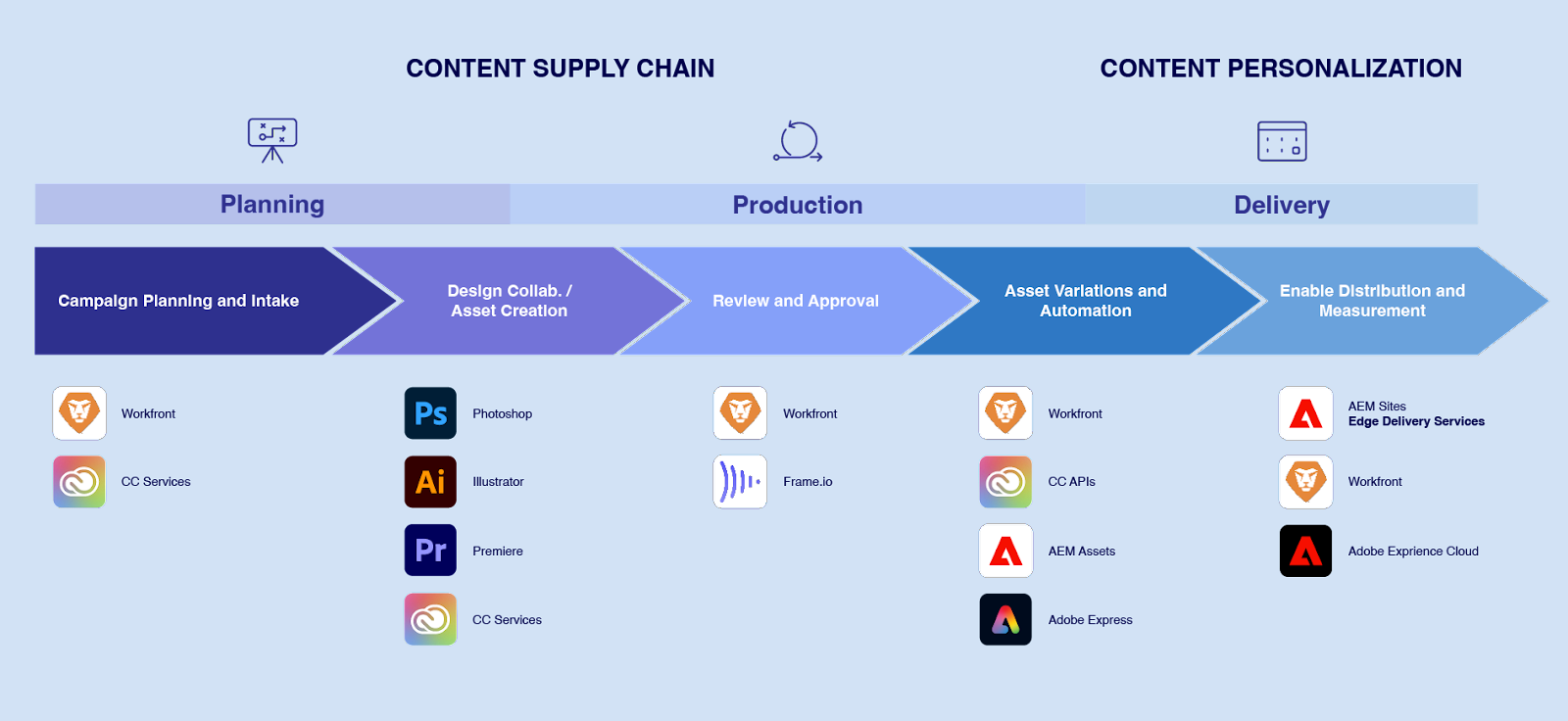 CONTENT SUPPLY CHAIN

CONTENT PERSONALIZATION

Planning

Production

Delivery

Campaign Planning and Intake

Design Collab. / Asset Creation

Review and Approval

Asset Variations and Automation

Enable Distribution and Measurement

Workfront

CC Services

Ps

Photoshop

Ai

Illustrator

Pr

Premiere

CC Services

Workfront

Frame.io

Workfront

CC APIs

AEM Assets

Adobe Express

AEM Sites
Edge Delivery Services

Workfront

Adobe Exprience Cloud